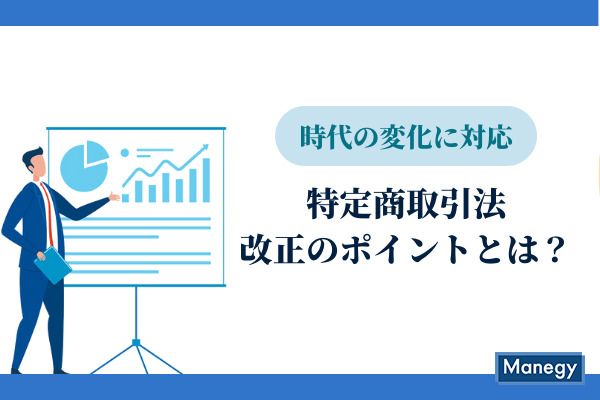 時代の変化に対応

特定商取引法
改正のポイントとは？

Manegy